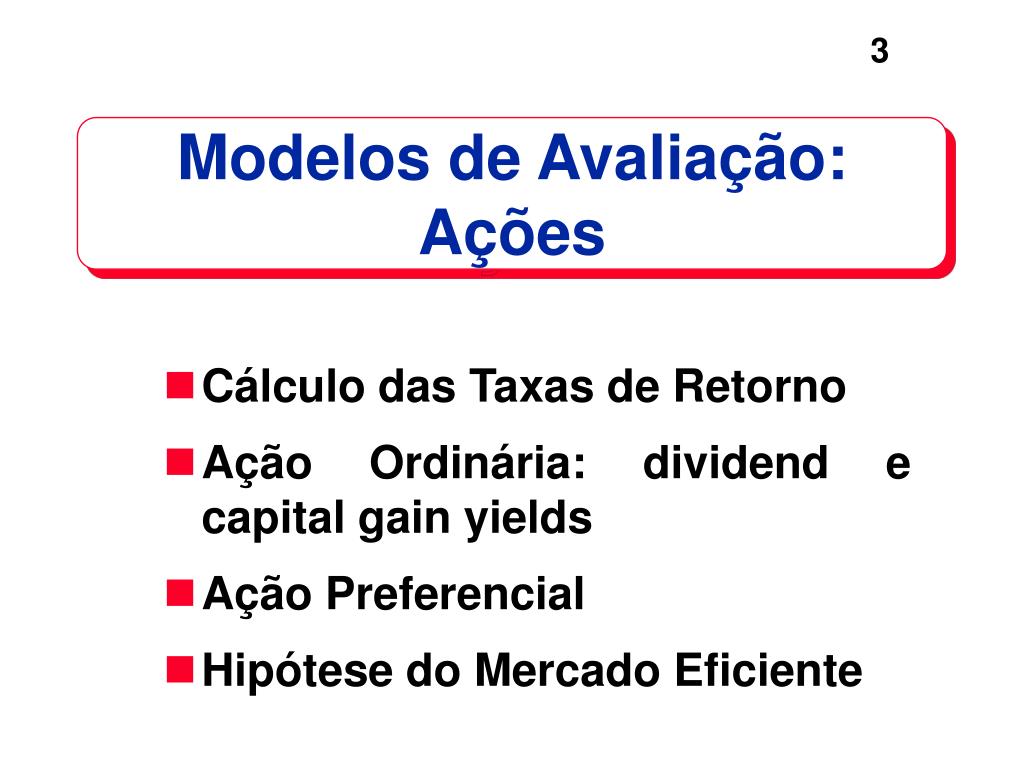 3

Modelos de Avaliação: Ações

Cálculo das Taxas de Retorno

Ação Ordinária: dividend e capital gain yields

Ação Preferencial

Hipótese do Mercado Eficiente